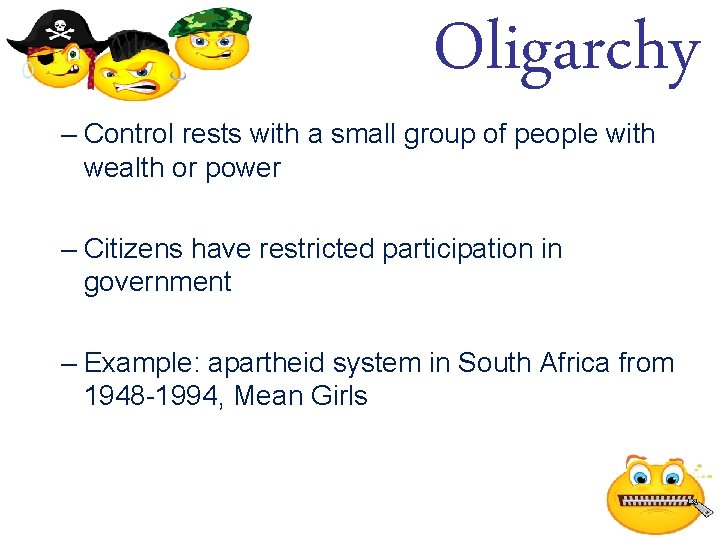 Oligarchy

– Control rests with a small group of people with wealth or power

– Citizens have restricted participation in government

– Example: apartheid system in South Africa from 1948-1994, Mean Girls